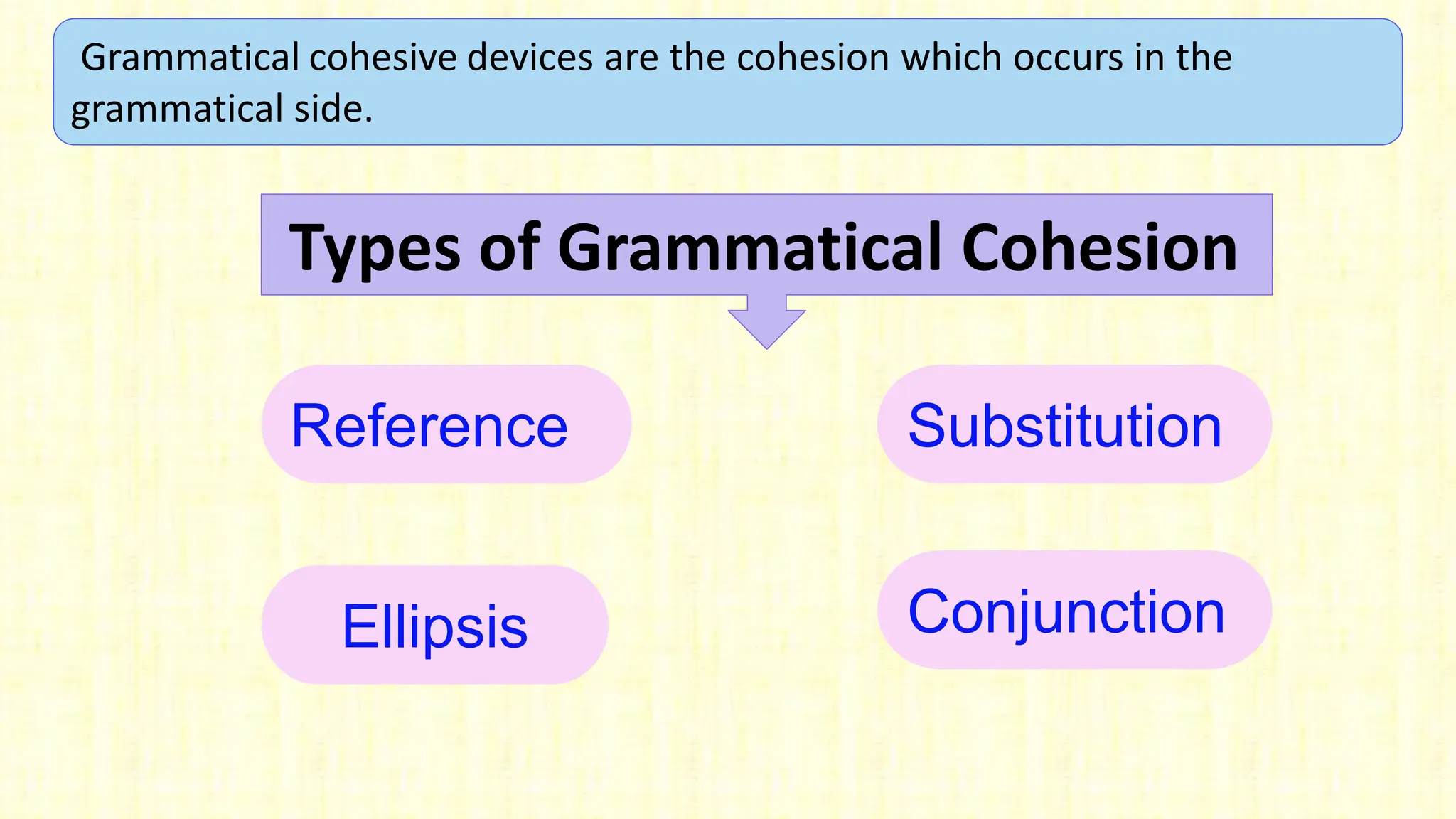 Grammatical cohesive devices are the cohesion which occurs in the grammatical side.

Types of Grammatical Cohesion

Reference

Substitution

Ellipsis

Conjunction